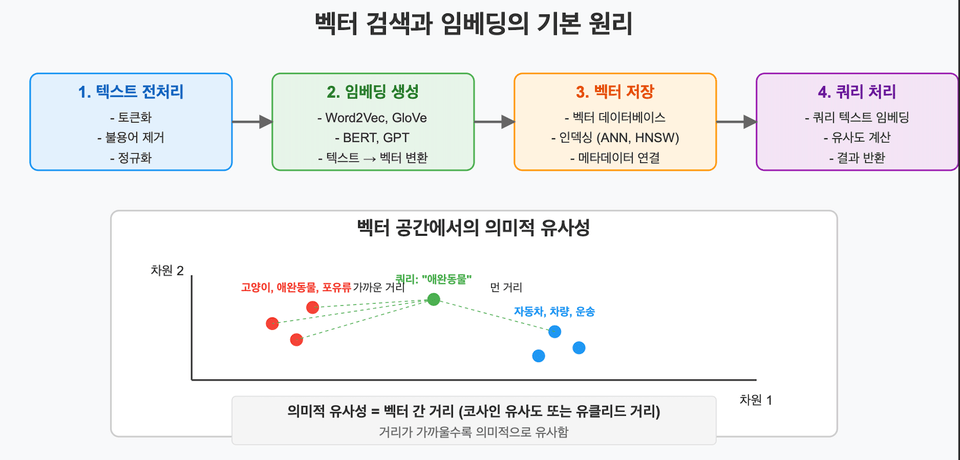 벡터 검색과 임베딩의 기본 원리

1. 텍스트 전처리
- 토큰화
- 불용어 제거
- 정규화

2. 임베딩 생성
- Word2Vec, GloVe
- BERT, GPT
- 텍스트 → 벡터 변환

3. 벡터 저장
- 벡터 데이터베이스
- 인덱싱 (ANN, HNSW)
- 메타데이터 연결

4. 쿼리 처리
- 쿼리 텍스트 임베딩
- 유사도 계산
- 결과 반환

벡터 공간에서의 의미적 유사성

차원 2

고양이, 애완동물, 포유류 가까운 거리

쿼리: "애완동물"

먼 거리

자동차, 차량, 운송

차원 1

의미적 유사성 = 벡터 간 거리 (코사인 유사도 또는 유클리드 거리)
거리가 가까울수록 의미적으로 유사함